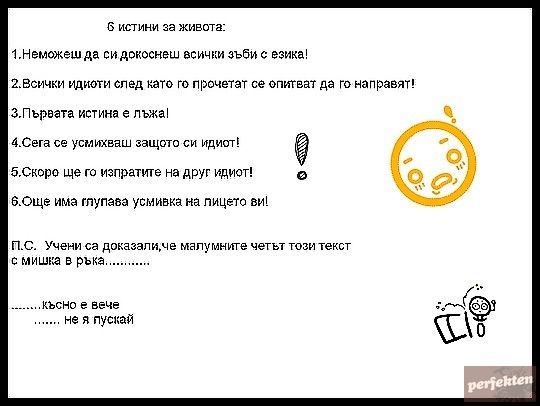 6 истини за живота:

1.Неможеш да си докоснеш всички зъби с езика!

2.Всички идиоти след като го прочетат се опитват да го направят!

3.Първата истина е лъжа!

4.Сега се усмихваш защото си идиот!

5.Скоро ще го изпратите на друг идиот!

6.Още има глупава усмивка на лицето ви!

П.С. Учени са доказали,че малумните четът този текст с мишка в ръка............

........късно е вече
....... не я пускай

perfekten